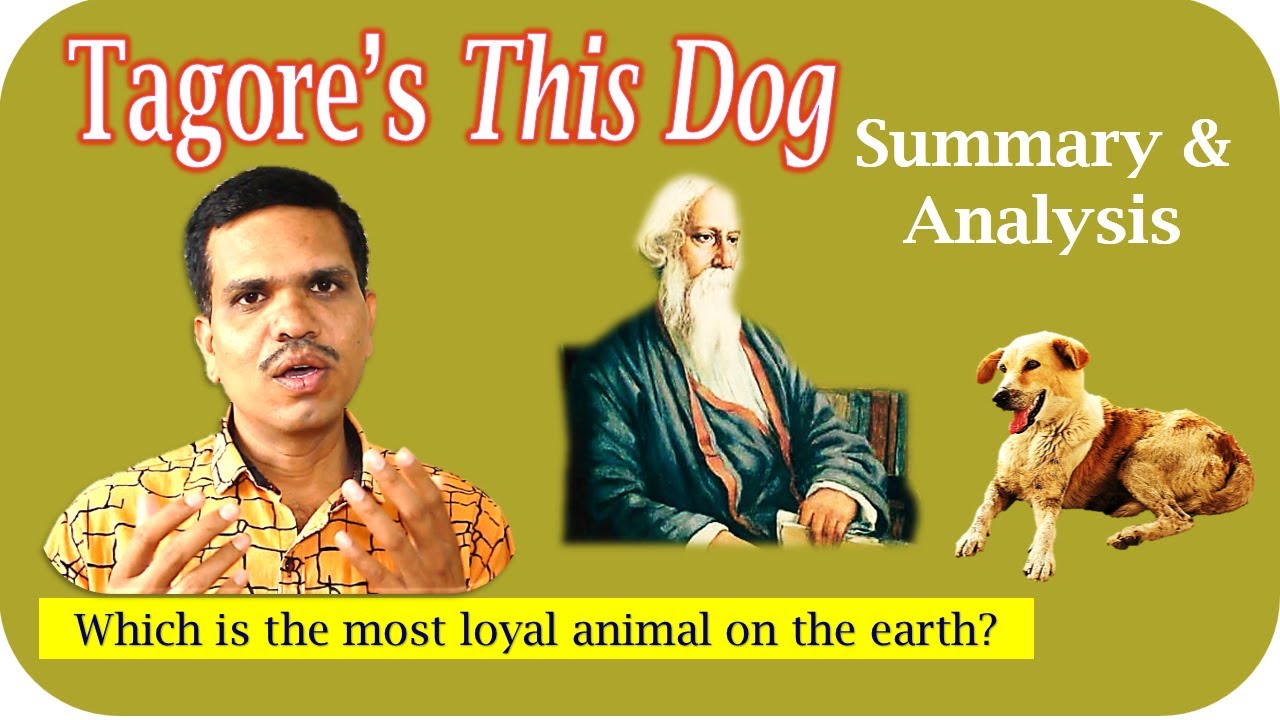 Tagore's This Dog

Summary & Analysis

Which is the most loyal animal on the earth?